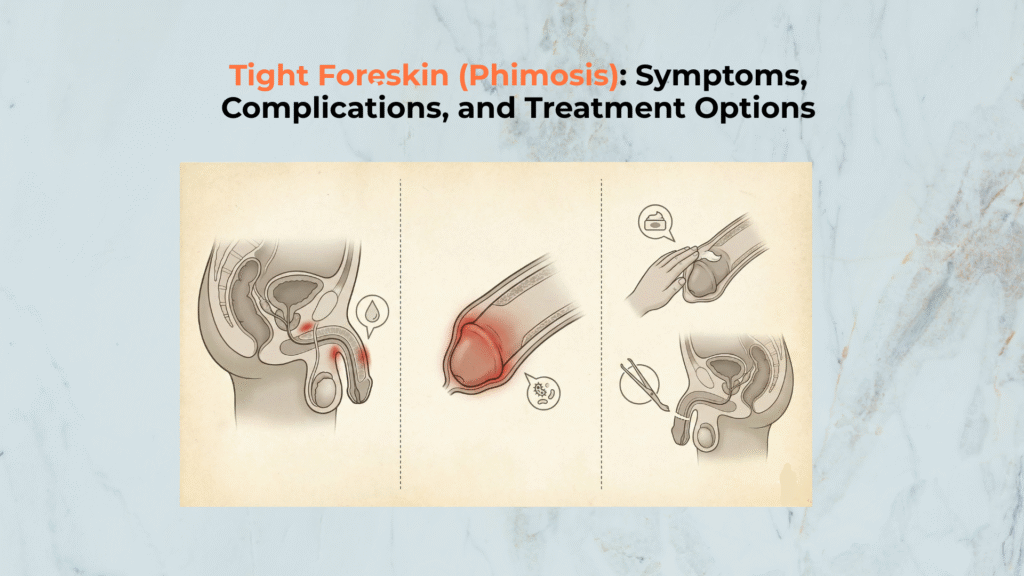 Tight Foreskin (Phimosis): Symptoms, Complications, and Treatment Options